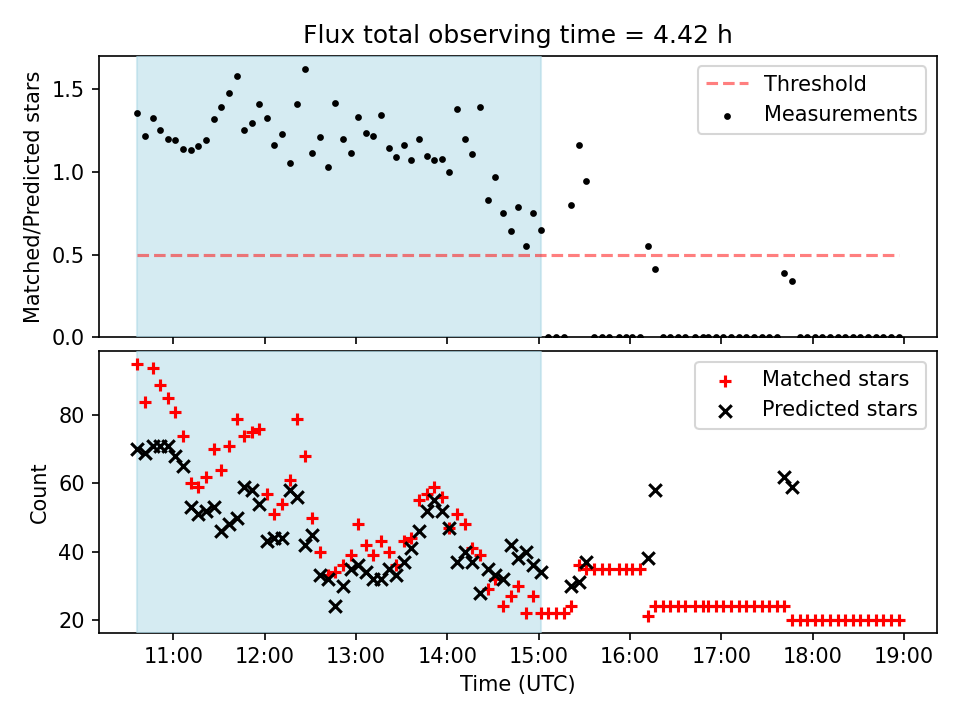 Flux total observing time = 4.42 h

Matched/Predicted stars

1.5
1.0
0.5
0.0

Threshold
Measurements

Count

80
60
40
20

Matched stars
Predicted stars

11:00 12:00 13:00 14:00 15:00 16:00 17:00 18:00 19:00

Time (UTC)